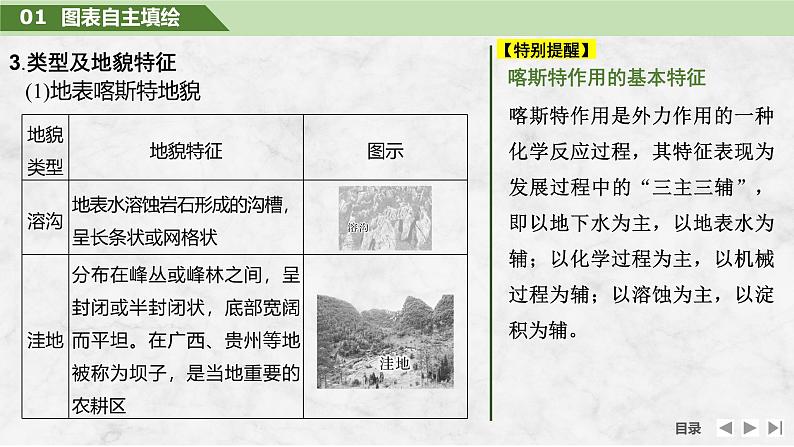 01 图表自主填绘

3.类型及地貌特征
(1)地表喀斯特地貌

| 地貌类型 | 地貌特征 | 图示 |
|---|---|---|
| 溶沟 | 地表水溶蚀岩石形成的沟槽，呈长条状或网格状 | 溶沟 |
| 洼地 | 分布在峰丛或峰林之间，呈封闭或半封闭状，底部宽阔而平坦。在广西、贵州等地被称为坝子，是当地重要的农耕区 | 洼地 |

【特别提醒】
喀斯特作用的基本特征
喀斯特作用是外力作用的一种化学反应过程，其特征表现为发展过程中的“三主三辅”，即以地下水为主，以地表水为辅；以化学过程为主，以机械过程为辅；以溶蚀为主，以淀积为辅。

目录